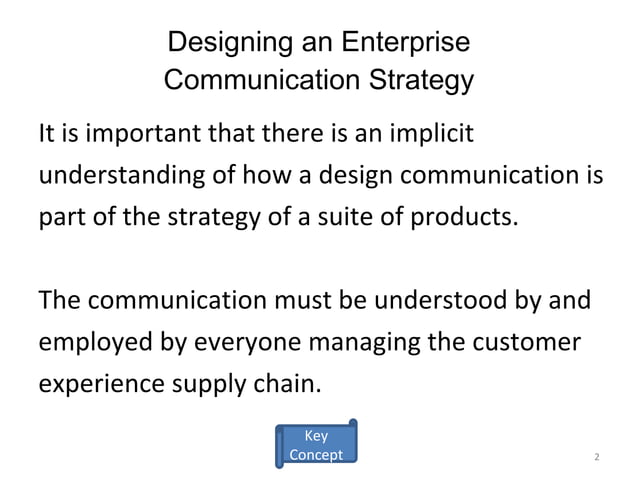 Designing an Enterprise Communication Strategy

It is important that there is an implicit understanding of how a design communication is part of the strategy of a suite of products.

The communication must be understood by and employed by everyone managing the customer experience supply chain.

Key Concept

2